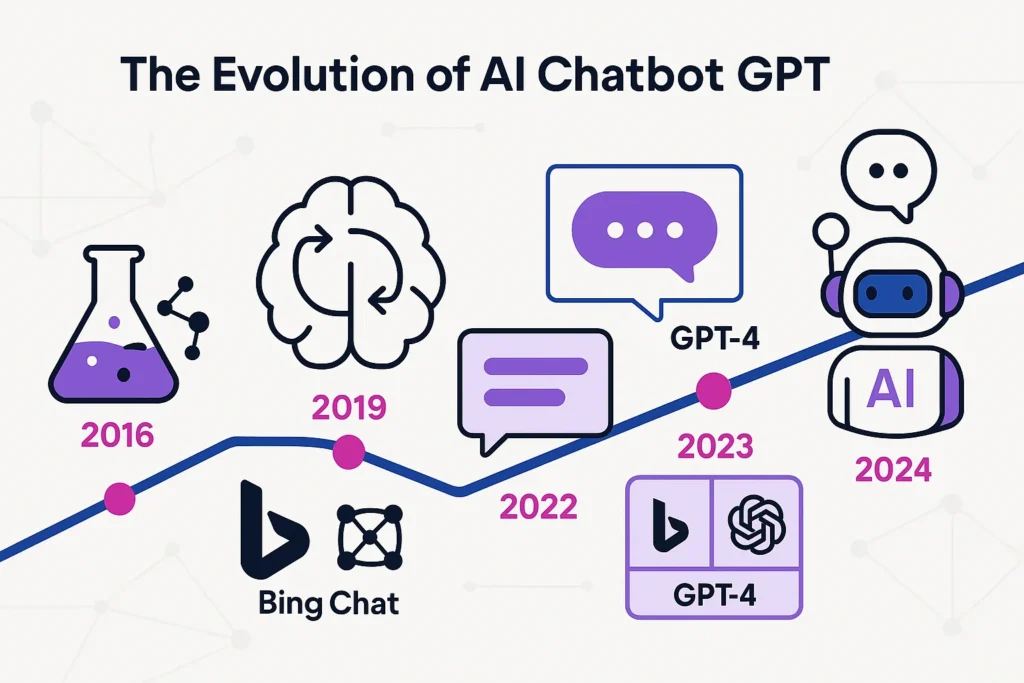 The Evolution of AI Chatbot GPT

2016

2019

Bing Chat

2022

GPT-4

2023

GPT-4

AI

2024